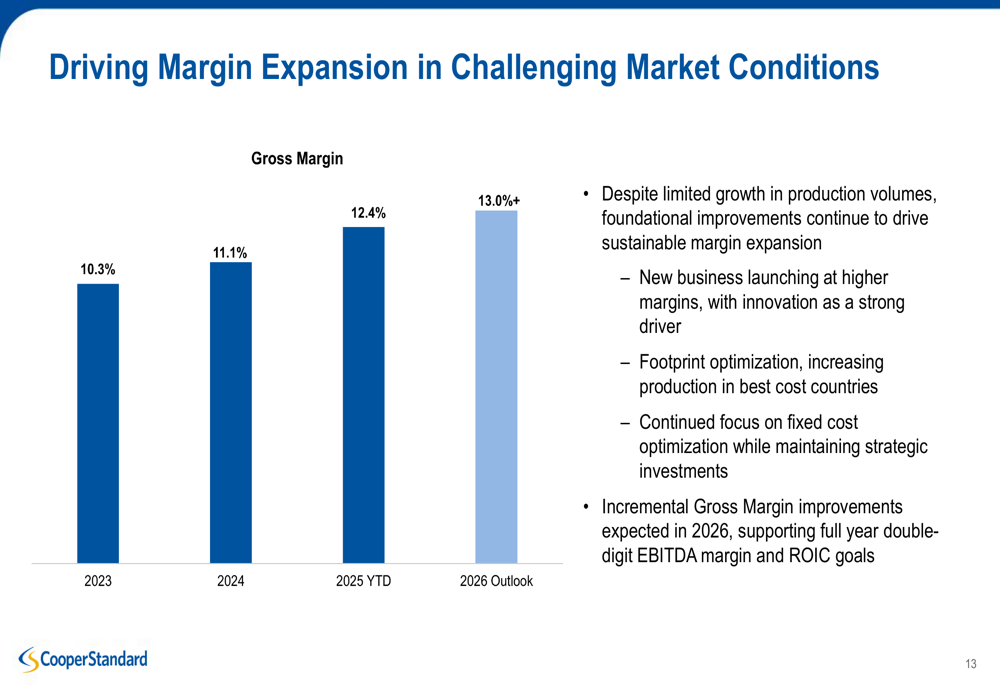 Driving Margin Expansion in Challenging Market Conditions

Gross Margin

10.3%
11.1%
12.4%
13.0%+

2023
2024
2025 YTD
2026 Outlook

• Despite limited growth in production volumes, foundational improvements continue to drive sustainable margin expansion

– New business launching at higher margins, with innovation as a strong driver

– Footprint optimization, increasing production in best cost countries

– Continued focus on fixed cost optimization while maintaining strategic investments

• Incremental Gross Margin improvements expected in 2026, supporting full year double-digit EBITDA margin and ROIC goals

CooperStandard

13